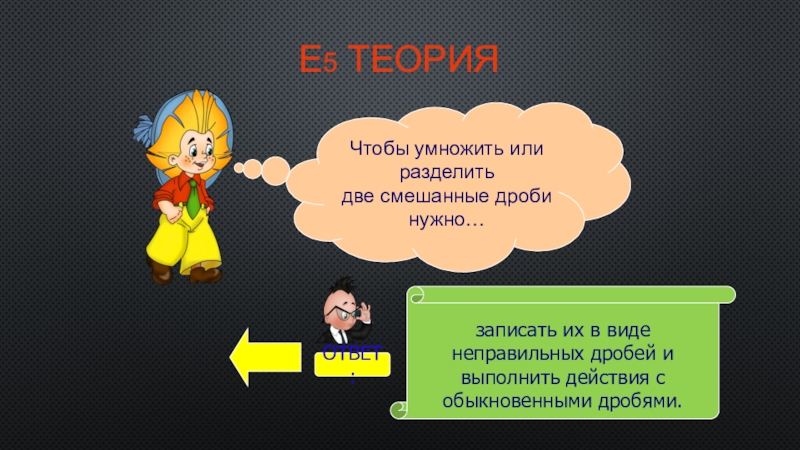 Е5 ТЕОРИЯ

Чтобы умножить или разделить две смешанные дроби нужно…

ОТВЕТ:

записать их в виде неправильных дробей и выполнить действия с обыкновенными дробями.